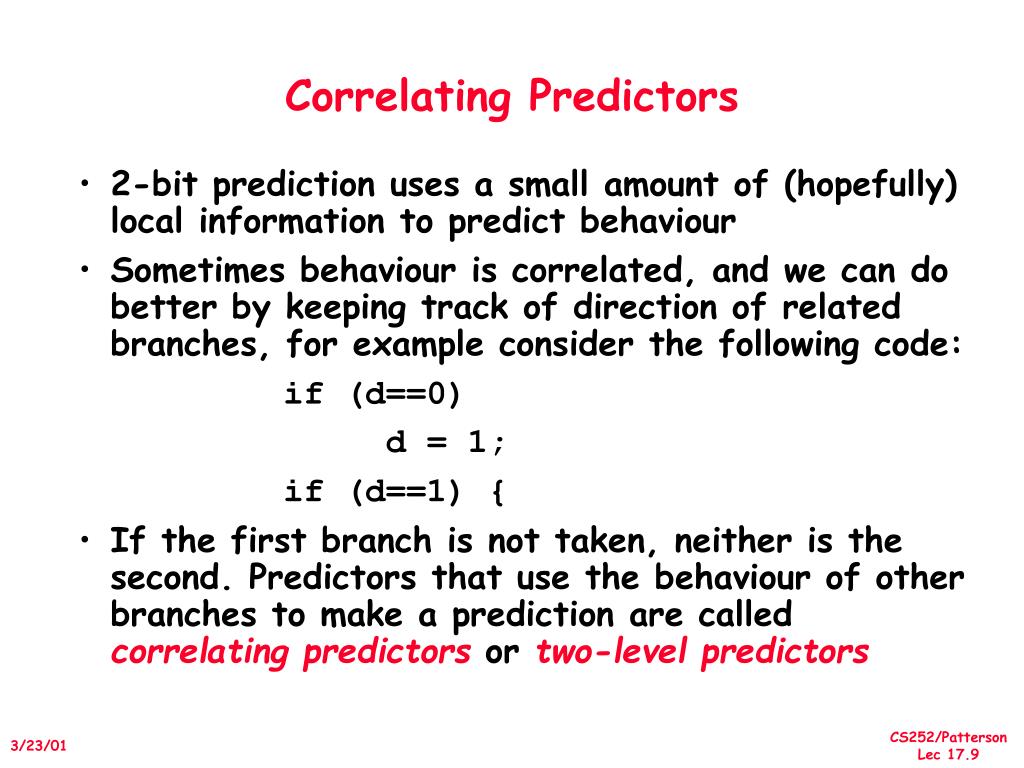 Correlating Predictors

• 2-bit prediction uses a small amount of (hopefully) local information to predict behaviour

• Sometimes behaviour is correlated, and we can do better by keeping track of direction of related branches, for example consider the following code:

if (d==0)
d = 1;
if (d==1) {

• If the first branch is not taken, neither is the second. Predictors that use the behaviour of other branches to make a prediction are called correlating predictors or two-level predictors

3/23/01

CS252/Patterson
Lec 17.9